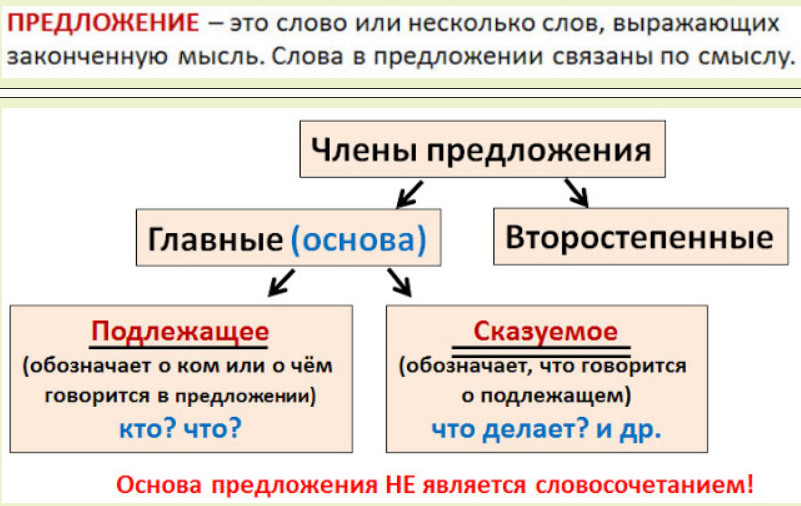 ПРЕДЛОЖЕНИЕ – это слово или несколько слов, выражающих законченную мысль. Слова в предложении связаны по смыслу.

Члены предложения

Главные (основа)

Второстепенные

Подлежащее
(обозначает о ком или о чём говорится в предложении)
кто? что?

Сказуемое
(обозначает, что говорится о подлежащем)
что делает? и др.

Основа предложения НЕ является словосочетанием!